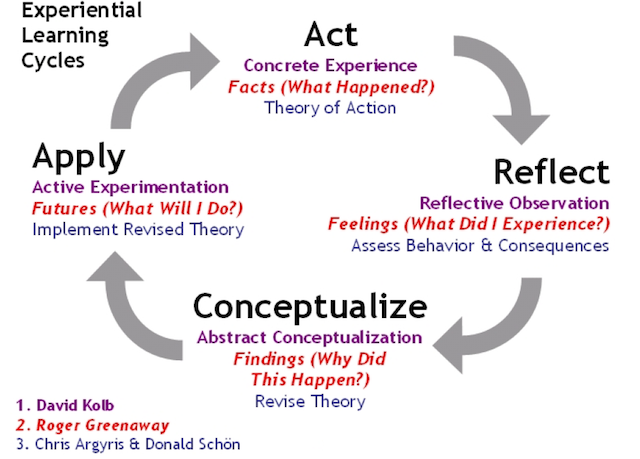 Experiential Learning Cycles

Act
Concrete Experience
Facts (What Happened?)
Theory of Action

Reflect
Reflective Observation
Feelings (What Did I Experience?)
Assess Behavior & Consequences

Conceptualize
Abstract Conceptualization
Findings (Why Did This Happen?)
Revise Theory

Apply
Active Experimentation
Futures (What Will I Do?)
Implement Revised Theory

1. David Kolb
2. Roger Greenaway
3. Chris Argyris & Donald Schön